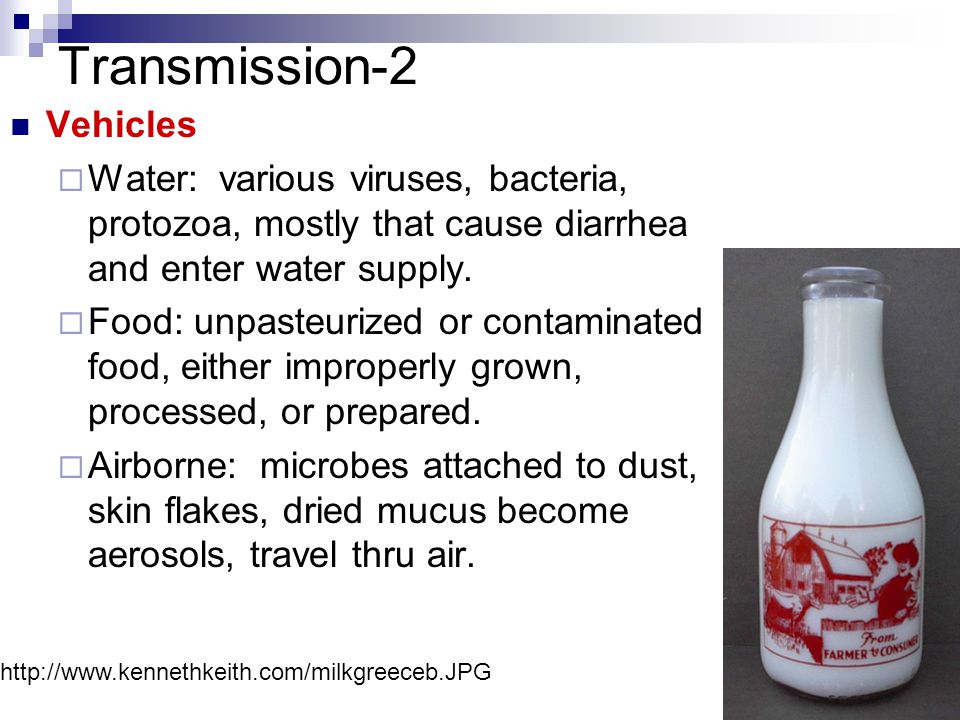 Transmission-2

Vehicles

Water: various viruses, bacteria, protozoa, mostly that cause diarrhea and enter water supply.

Food: unpasteurized or contaminated food, either improperly grown, processed, or prepared.

Airborne: microbes attached to dust, skin flakes, dried mucus become aerosols, travel thru air.

From FARMER to CONSUMER

http://www.kennethkeith.com/milkgreeceb.JPG